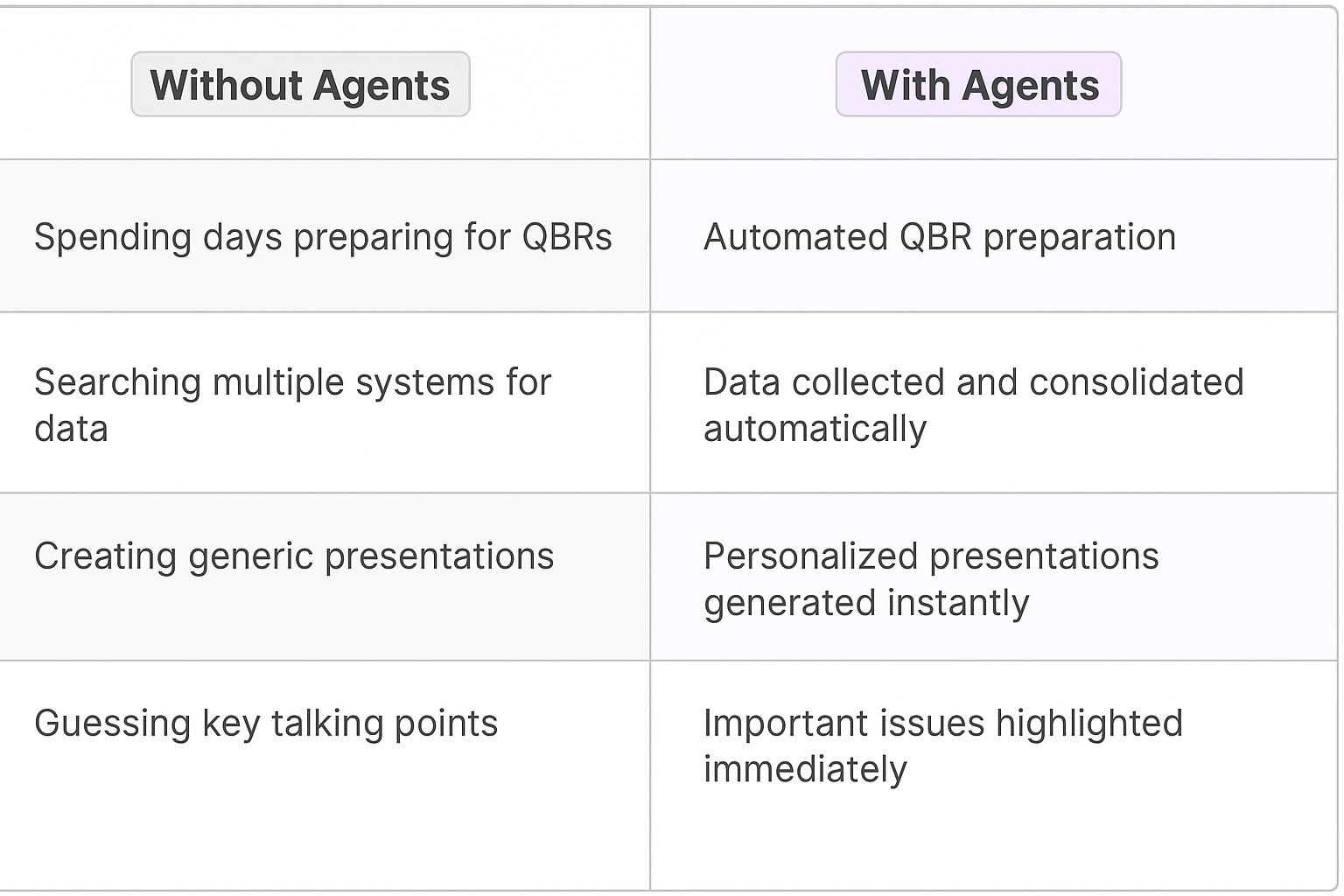 | Without Agents | With Agents |
|---|---|
| Spending days preparing for QBRs | Automated QBR preparation |
| Searching multiple systems for data | Data collected and consolidated automatically |
| Creating generic presentations | Personalized presentations generated instantly |
| Guessing key talking points | Important issues highlighted immediately |